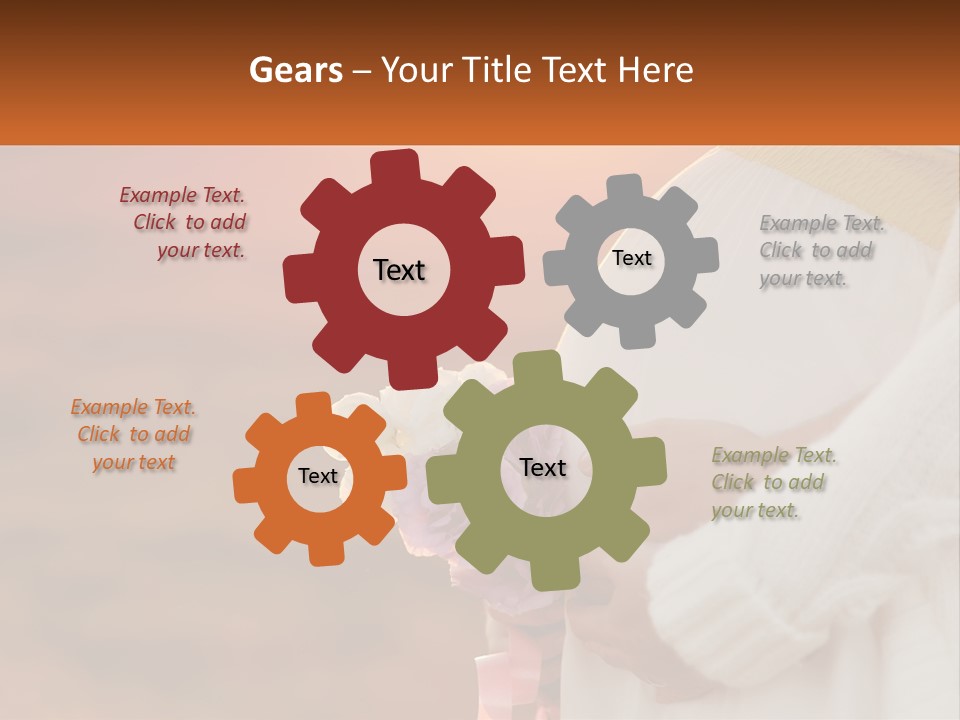 Gears – Your Title Text Here

Example Text. Click to add your text.

Text

Text

Example Text. Click to add your text.

Example Text. Click to add your text

Text

Text

Example Text. Click to add your text.